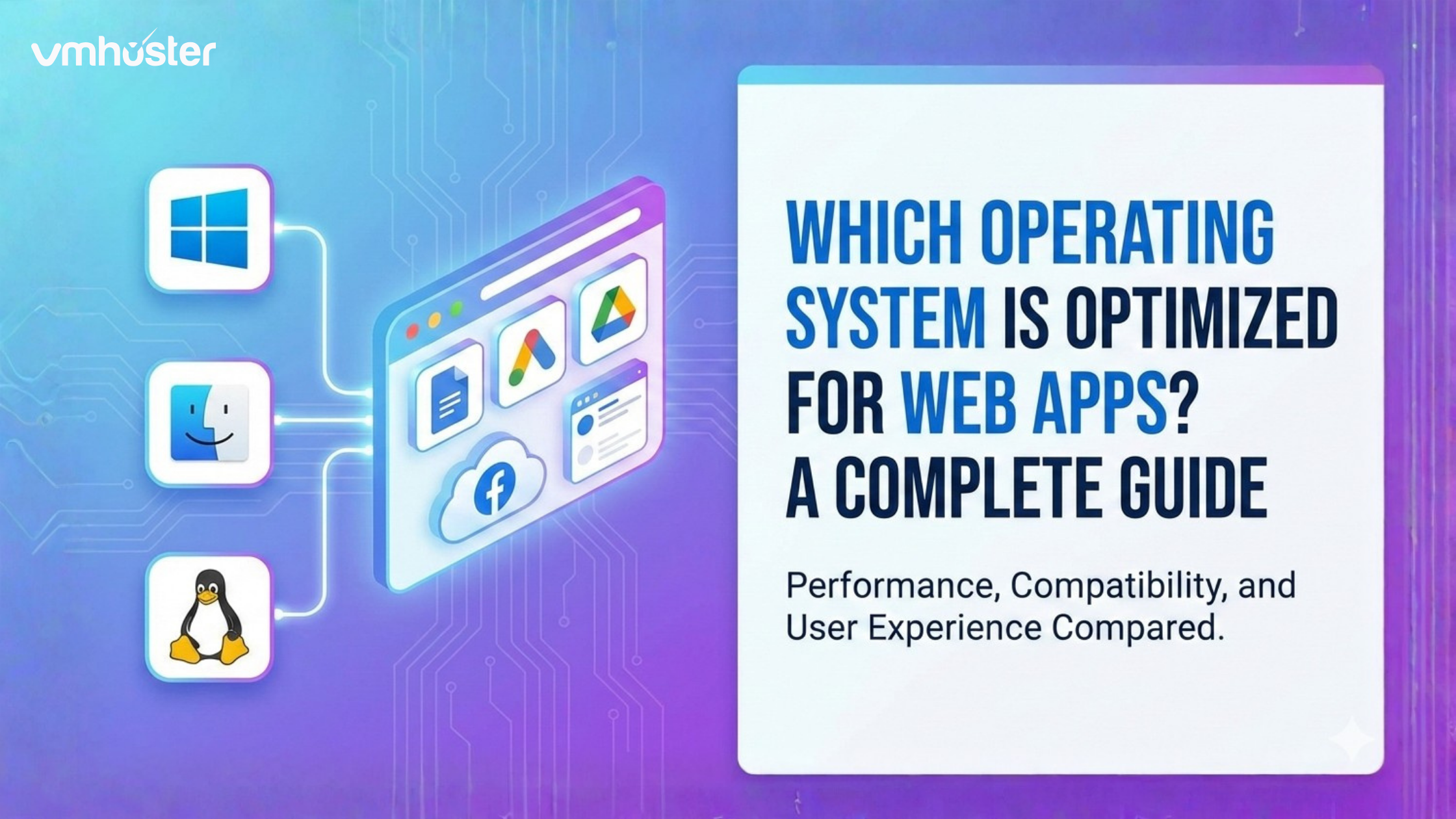 vmhoster

WHICH OPERATING SYSTEM IS OPTIMIZED FOR WEB APPS? A COMPLETE GUIDE

Performance, Compatibility, and User Experience Compared.